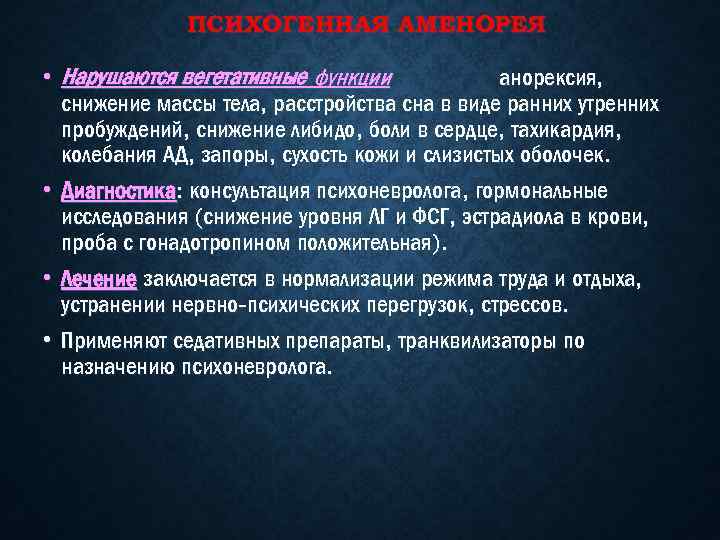 ПСИХОГЕННАЯ АМЕНОРЕЯ

• Нарушаются вегетативные функции анорексия, снижение массы тела, расстройства сна в виде ранних утренних пробуждений, снижение либидо, боли в сердце, тахикардия, колебания АД, запоры, сухость кожи и слизистых оболочек.

• Диагностика: консультация психоневролога, гормональные исследования (снижение уровня ЛГ и ФСГ, эстрадиола в крови, проба с гонадотропином положительная).

• Лечение заключается в нормализации режима труда и отдыха, устранении нервно-психических перегрузок, стрессов.

• Применяют седативных препараты, транквилизаторы по назначению психоневролога.